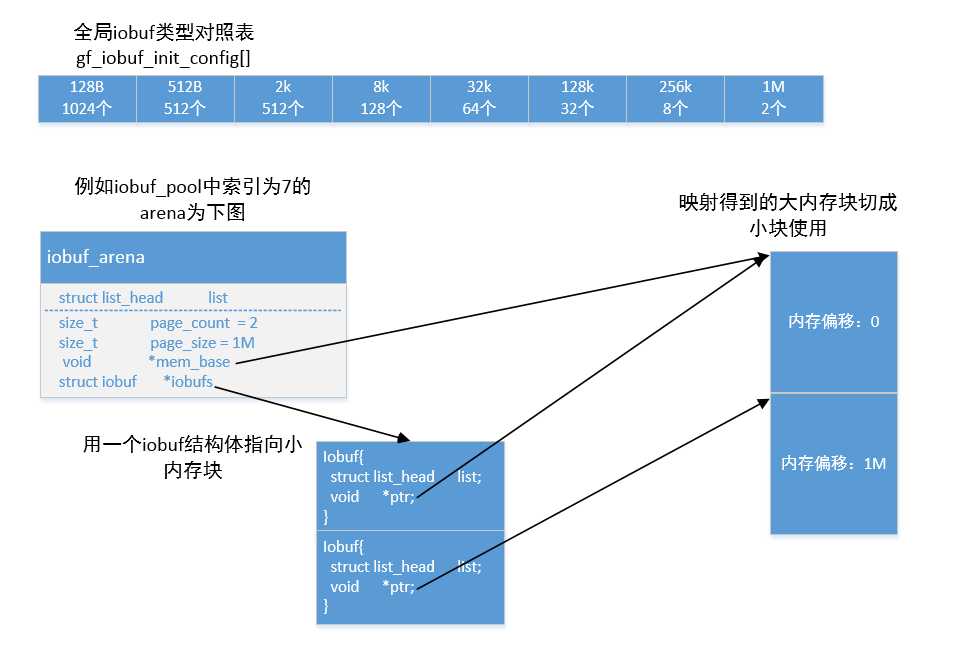 全局iobuf类型对照表
gf_iobuf_init_config[]

| 128B 1024个 | 512B 512个 | 2k 512个 | 8k 128个 | 32k 64个 | 128k 32个 | 256k 8个 | 1M 2个 |
|---|---|---|---|---|---|---|---|

例如iobuf_pool中索引为7的arena为下图

iobuf_arena

struct list_head list
size_t page_count = 2
size_t page_size = 1M
void *mem_base
struct iobuf *iobufs

用一个iobuf结构体指向小内存块

Iobuf{
struct list_head list;
void *ptr;
}

Iobuf{
struct list_head list;
void *ptr;
}

映射得到的大内存块切成小块使用

内存偏移：0

内存偏移：1M